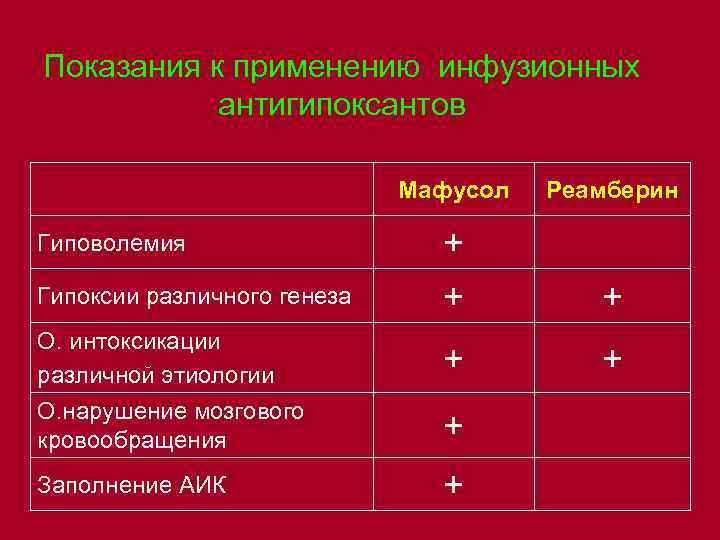 Показания к применению инфузионных антигипоксантов

| | Мафусол | Реамберин |
|---|---|---|
| Гиповолемия | + | |
| Гипоксии различного генеза | + | + |
| О. интоксикации различной этиологии | + | + |
| О.нарушение мозгового кровообращения | + | |
| Заполнение АИК | + | |